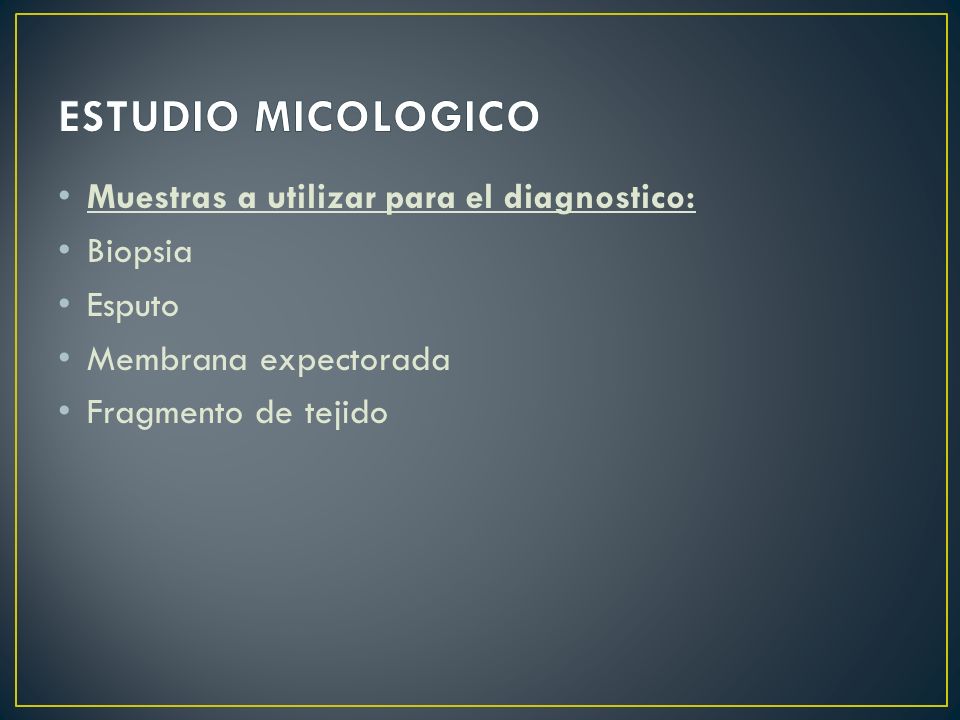 ESTUDIO MICOLOGICO

• Muestras a utilizar para el diagnostico:
• Biopsia
• Esputo
• Membrana expectorada
• Fragmento de tejido